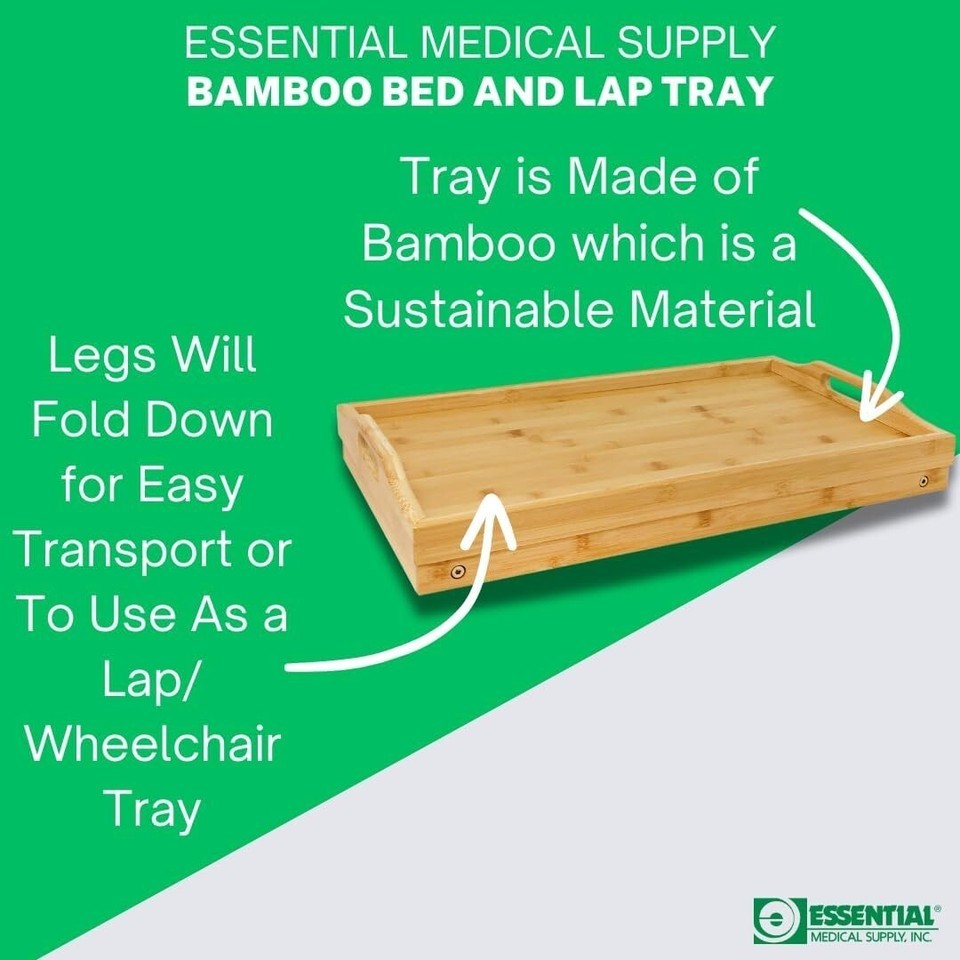 ESSENTIAL MEDICAL SUPPLY
BAMBOO BED AND LAP TRAY

Tray is Made of Bamboo which is a Sustainable Material

Legs Will Fold Down for Easy Transport or To Use As a Lap/ Wheelchair Tray

ESSENTIAL®
MEDICAL SUPPLY, INC.